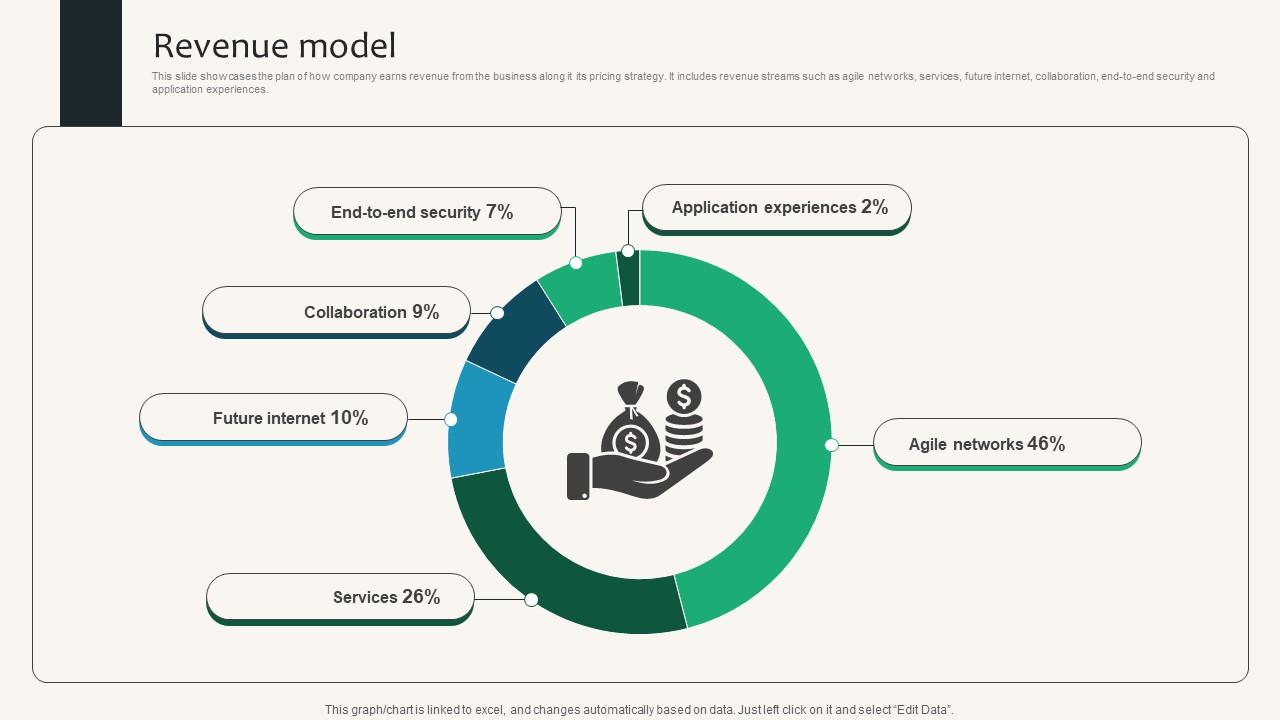 Revenue model

This slide showcases the plan of how company earns revenue from the business along it its pricing strategy. It includes revenue streams such as agile networks, services, future internet, collaboration, end-to-end security and application experiences.

End-to-end security 7%

Application experiences 2%

Collaboration 9%

Future internet 10%

Agile networks 46%

Services 26%

This graph/chart is linked to excel, and changes automatically based on data. Just left click on it and select "Edit Data".